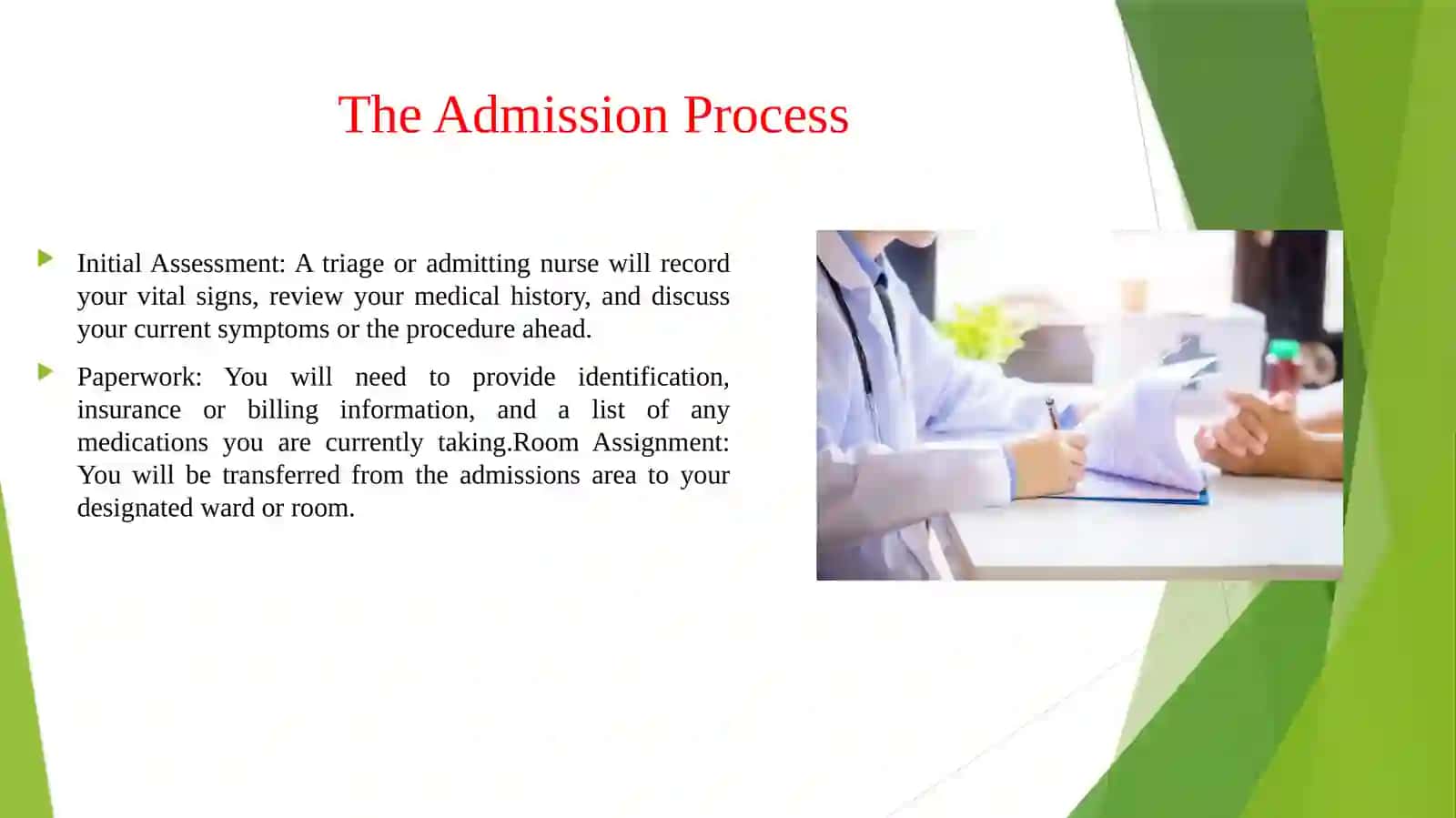 The Admission Process

Initial Assessment: A triage or admitting nurse will record your vital signs, review your medical history, and discuss your current symptoms or the procedure ahead.

Paperwork: You will need to provide identification, insurance or billing information, and a list of any medications you are currently taking.Room Assignment: You will be transferred from the admissions area to your designated ward or room.